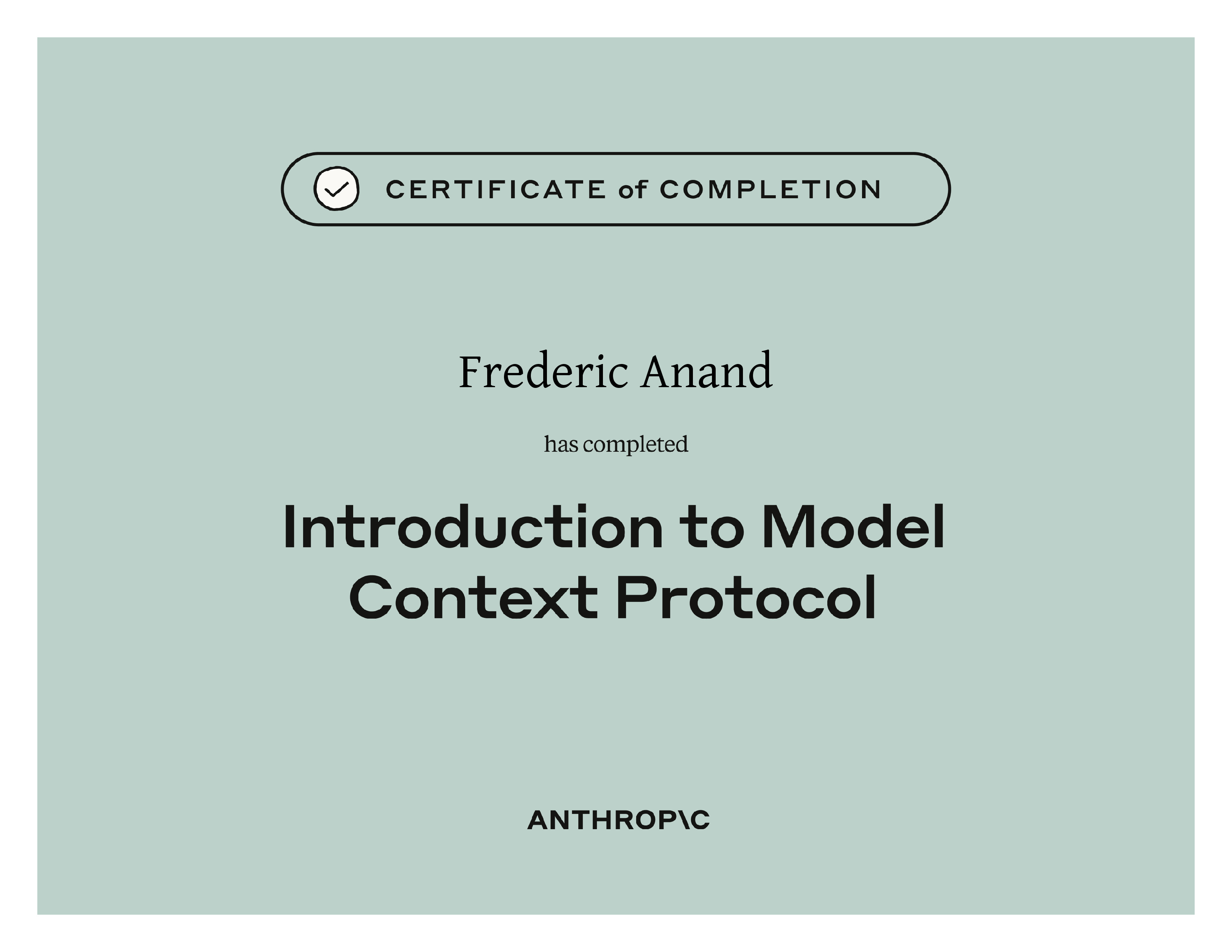 CERTIFICATE of COMPLETION

Frederic Anand

has completed

Introduction to Model Context Protocol

ANTHROP\C